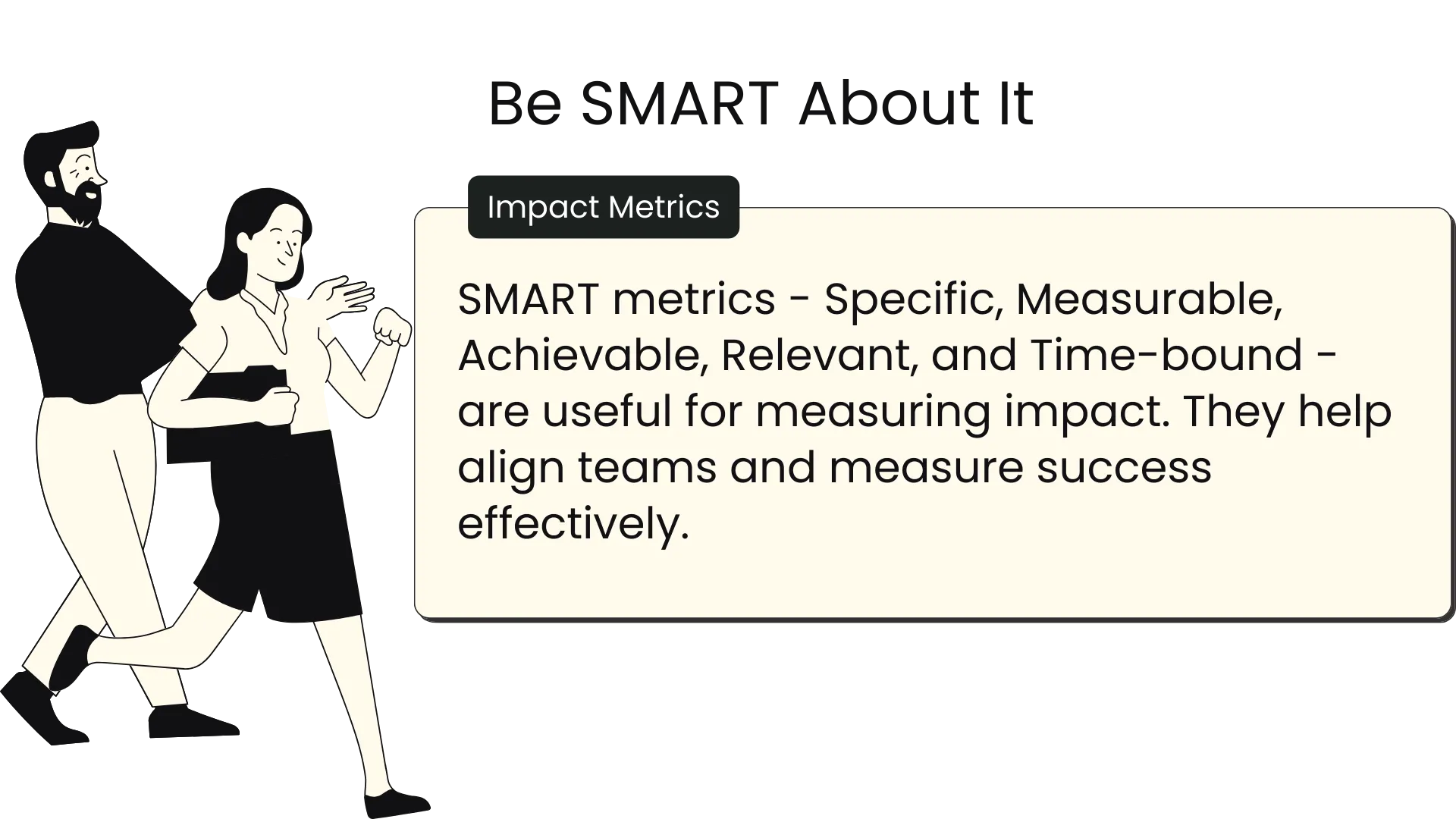 Be SMART About It

Impact Metrics

SMART metrics - Specific, Measurable, Achievable, Relevant, and Time-bound - are useful for measuring impact. They help align teams and measure success effectively.